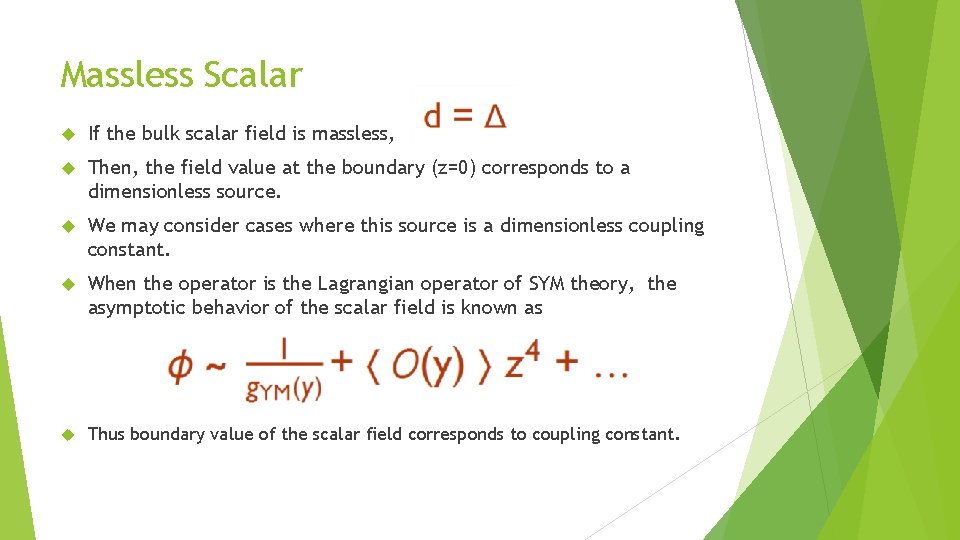 Massless Scalar

If the bulk scalar field is massless, $d = \Delta$

Then, the field value at the boundary (z=0) corresponds to a dimensionless source.

We may consider cases where this source is a dimensionless coupling constant.

When the operator is the Lagrangian operator of SYM theory, the asymptotic behavior of the scalar field is known as

$\phi \sim \frac{1}{g_{YM}(y)} + \langle O(y) \rangle z^4 + \ldots$

Thus boundary value of the scalar field corresponds to coupling constant.